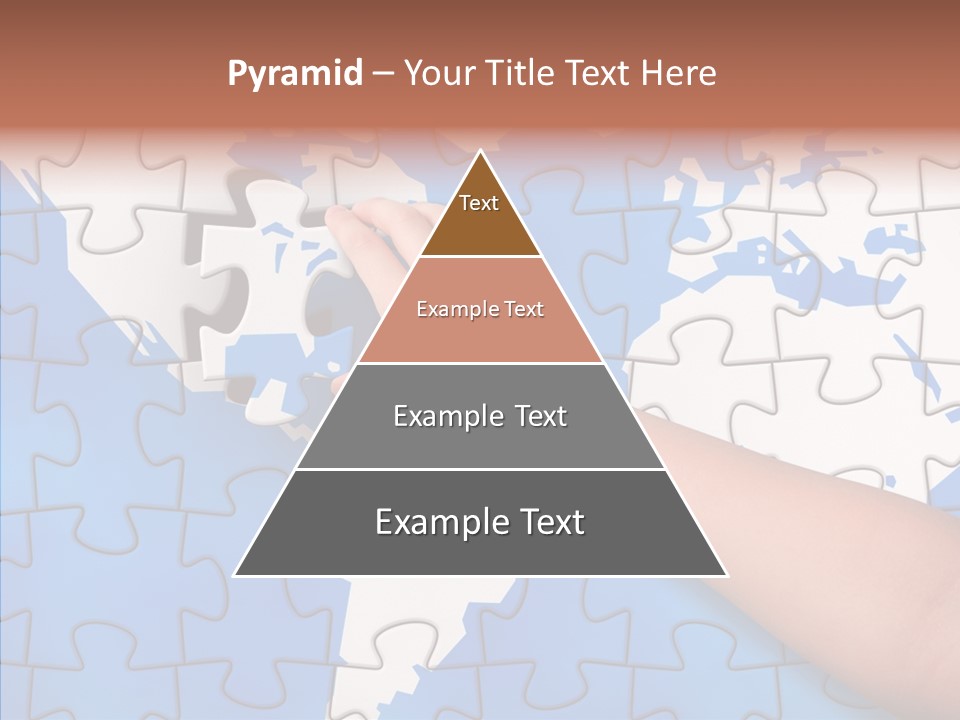 Pyramid – Your Title Text Here

Text

Example Text

Example Text

Example Text